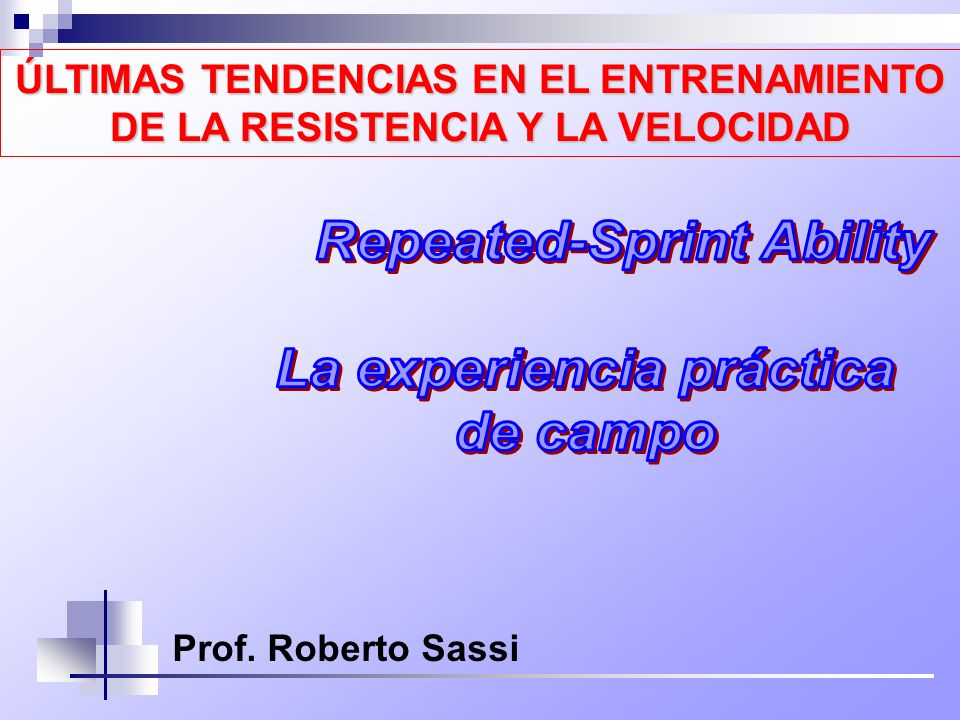 ÚLTIMAS TENDENCIAS EN EL ENTRENAMIENTO DE LA RESISTENCIA Y LA VELOCIDAD

Repeated-Sprint Ability

La experiencia práctica de campo

Prof. Roberto Sassi